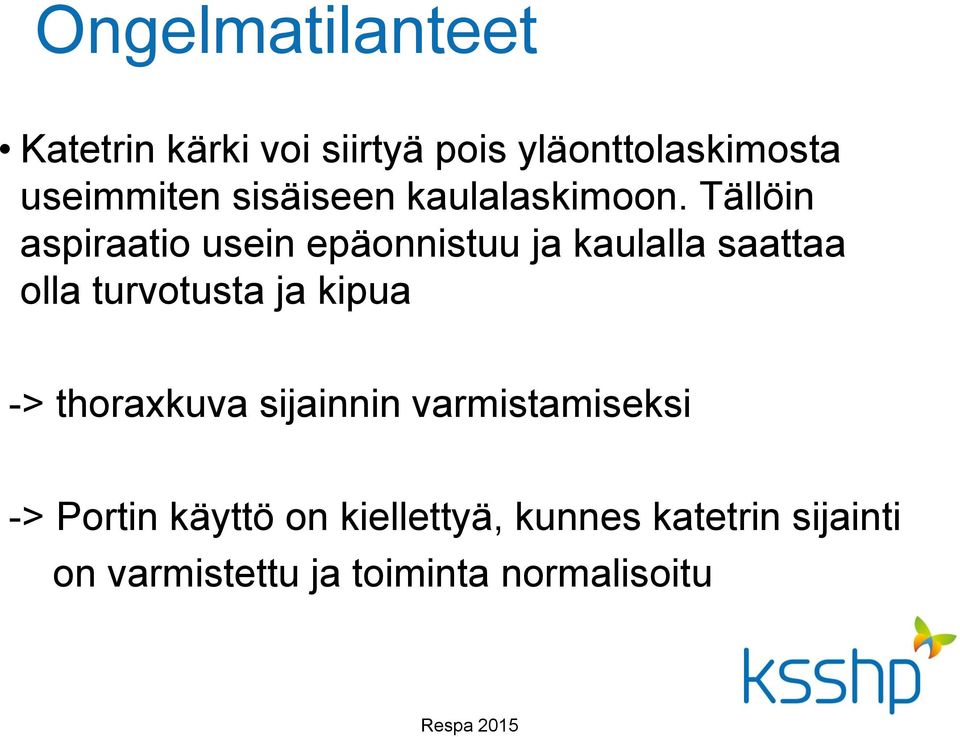 Ongelmatilanteet

• Katetrin kärki voi siirtyä pois yläonttolaskimosta useimmiten sisäiseen kaulalaskimoon. Tällöin aspiraatio usein epäonnistuu ja kaulalla saattaa olla turvotusta ja kipua

-> thoraxkuva sijainnin varmistamiseksi

-> Portin käyttö on kiellettyä, kunnes katetrin sijainti on varmistettu ja toiminta normalisoitu

ksshp

Respa 2015